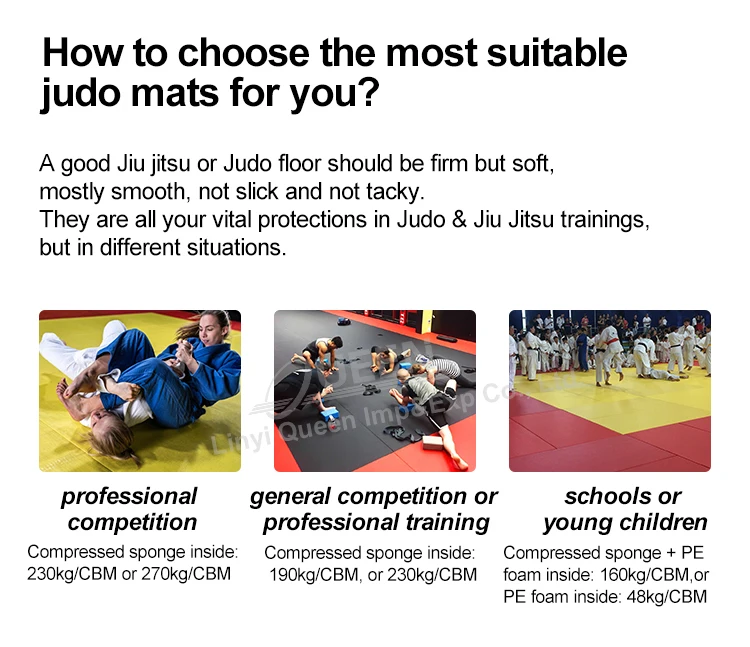 How to choose the most suitable judo mats for you?

A good Jiu jitsu or Judo floor should be firm but soft, mostly smooth, not slick and not tacky.
They are all your vital protections in Judo & Jiu Jitsu trainings, but in different situations.

Linyi Queen Imp&Exp Co., Ltd

professional competition
Compressed sponge inside: 230kg/CBM or 270kg/CBM

general competition or professional training
Compressed sponge inside: 190kg/CBM, or 230kg/CBM

schools or young children
Compressed sponge + PE foam inside: 160kg/CBM,or PE foam inside: 48kg/CBM